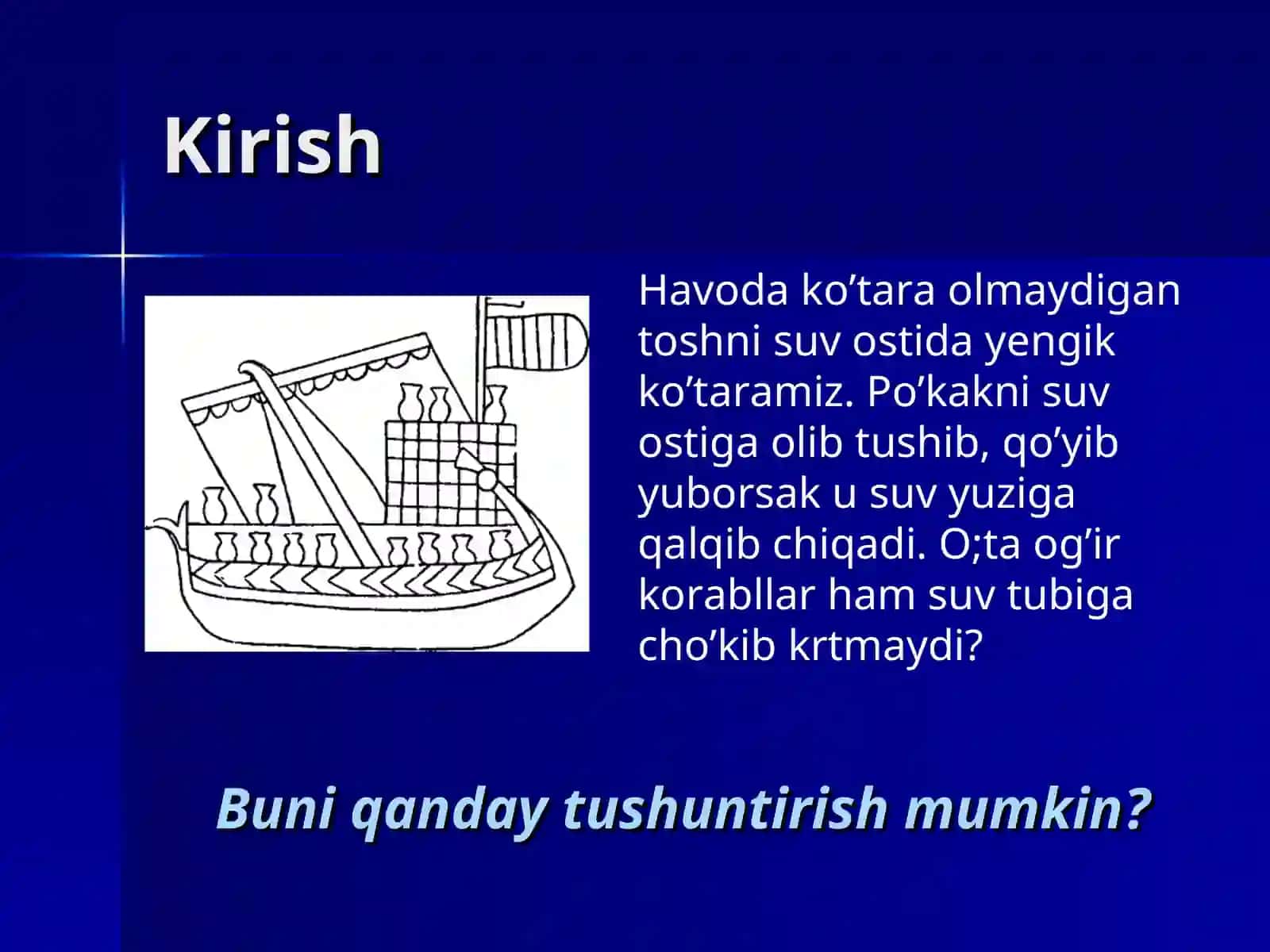 Kirish

Havoda ko’tara olmaydigan toshni suv ostida yengik ko’taramiz. Po’kakni suv ostiga olib tushib, qo’yib yuborsak u suv yuziga qalqib chiqadi. O;ta og’ir korabllar ham suv tubiga cho’kib krtmaydi?

Buni qanday tushuntirish mumkin?